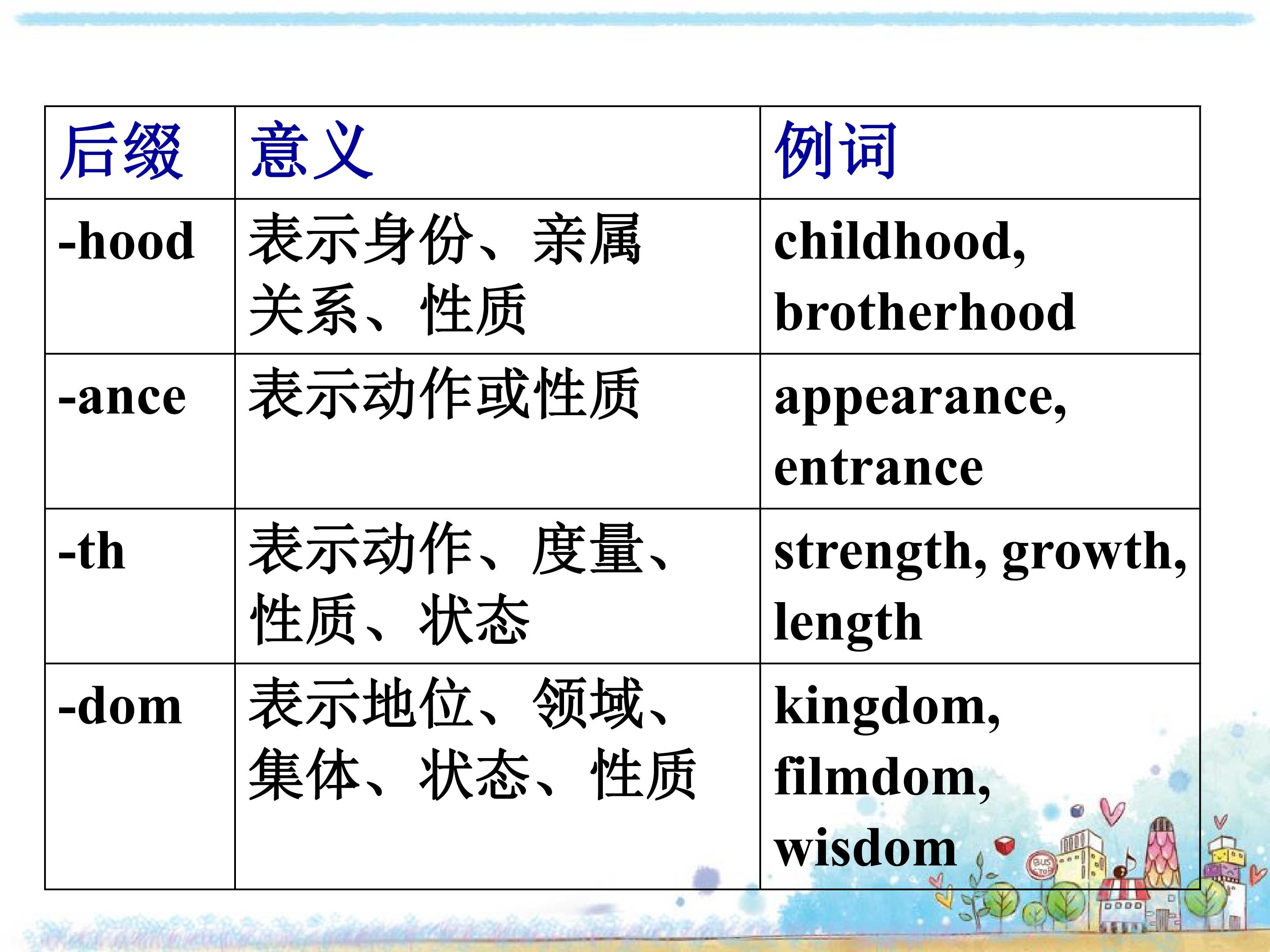 | 后缀 | 意义 | 例词 |
|---|---|---|
| -hood | 表示身份、亲属关系、性质 | childhood, brotherhood |
| -ance | 表示动作或性质 | appearance, entrance |
| -th | 表示动作、度量、性质、状态 | strength, growth, length |
| -dom | 表示地位、领域、集体、状态、性质 | kingdom, filmdom, wisdom |